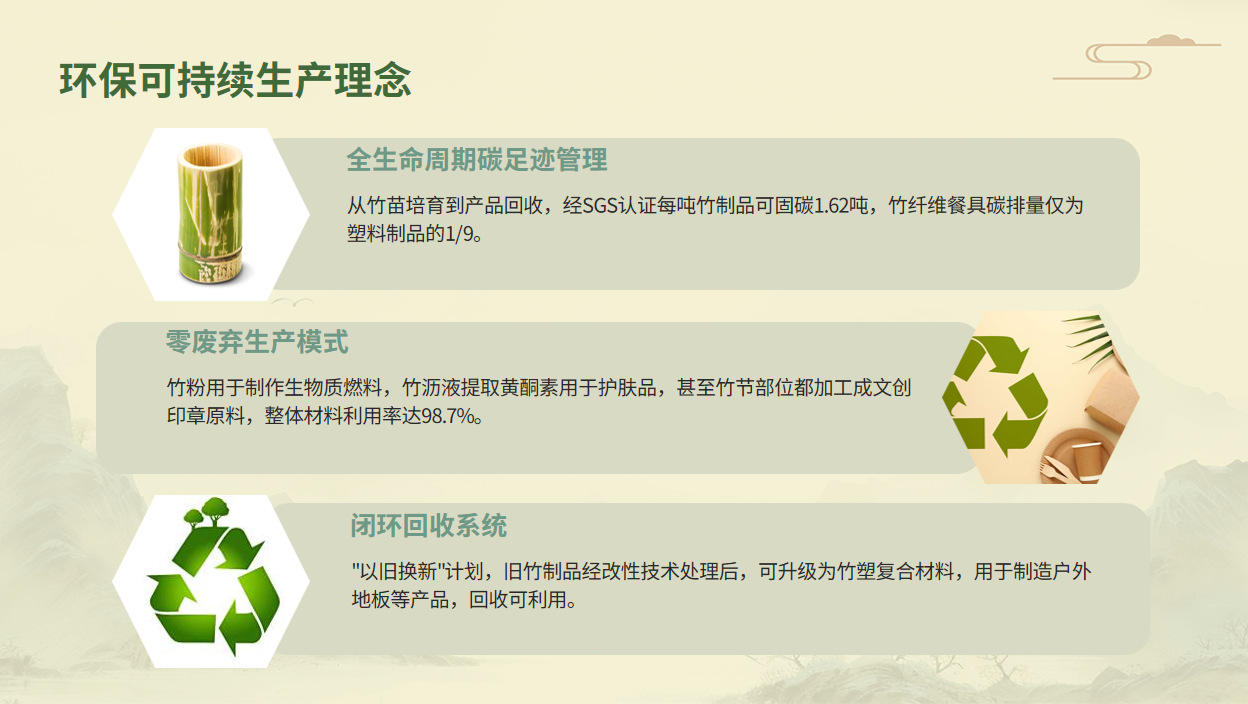 环保可持续生产理念

全生命周期碳足迹管理

从竹苗培育到产品回收，经SGS认证每吨竹制品可固碳1.62吨，竹纤维餐具碳排量仅为塑料制品的1/9。

零废弃生产模式

竹粉用于制作生物质燃料，竹沥液提取黄酮素用于护肤品，甚至竹节部位都加工成文创印章原料，整体材料利用率达98.7%。

闭环回收系统

"以旧换新"计划，旧竹制品经改性技术处理后，可升级为竹塑复合材料，用于制造户外地板等产品，回收可利用。